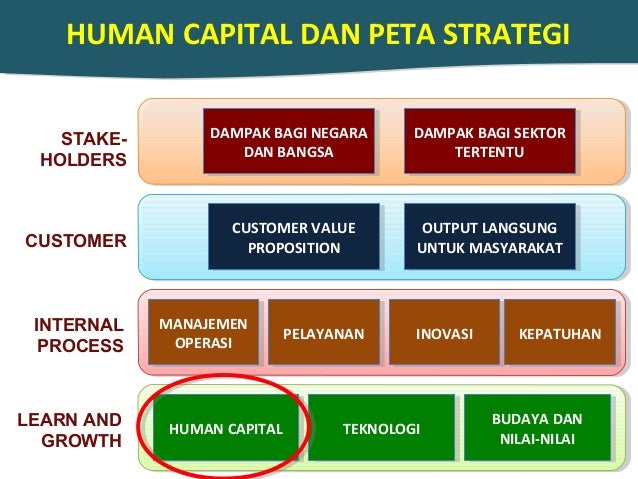 HUMAN CAPITAL DAN PETA STRATEGI

STAKE-HOLDERS

DAMPAK BAGI NEGARA DAN BANGSA

DAMPAK BAGI SEKTOR TERTENTU

CUSTOMER

CUSTOMER VALUE PROPOSITION

OUTPUT LANGSUNG UNTUK MASYARAKAT

INTERNAL PROCESS

MANAJEMEN OPERASI

PELAYANAN

INOVASI

KEPATUHAN

LEARN AND GROWTH

HUMAN CAPITAL

TEKNOLOGI

BUDAYA DAN NILAI-NILAI